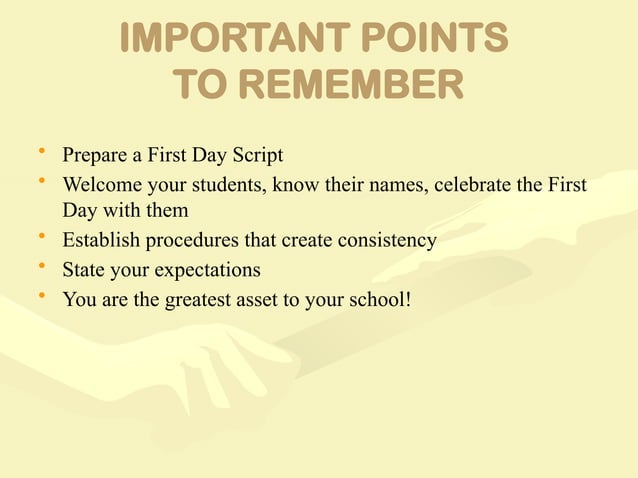 IMPORTANT POINTS TO REMEMBER

• Prepare a First Day Script
• Welcome your students, know their names, celebrate the First Day with them
• Establish procedures that create consistency
• State your expectations
• You are the greatest asset to your school!